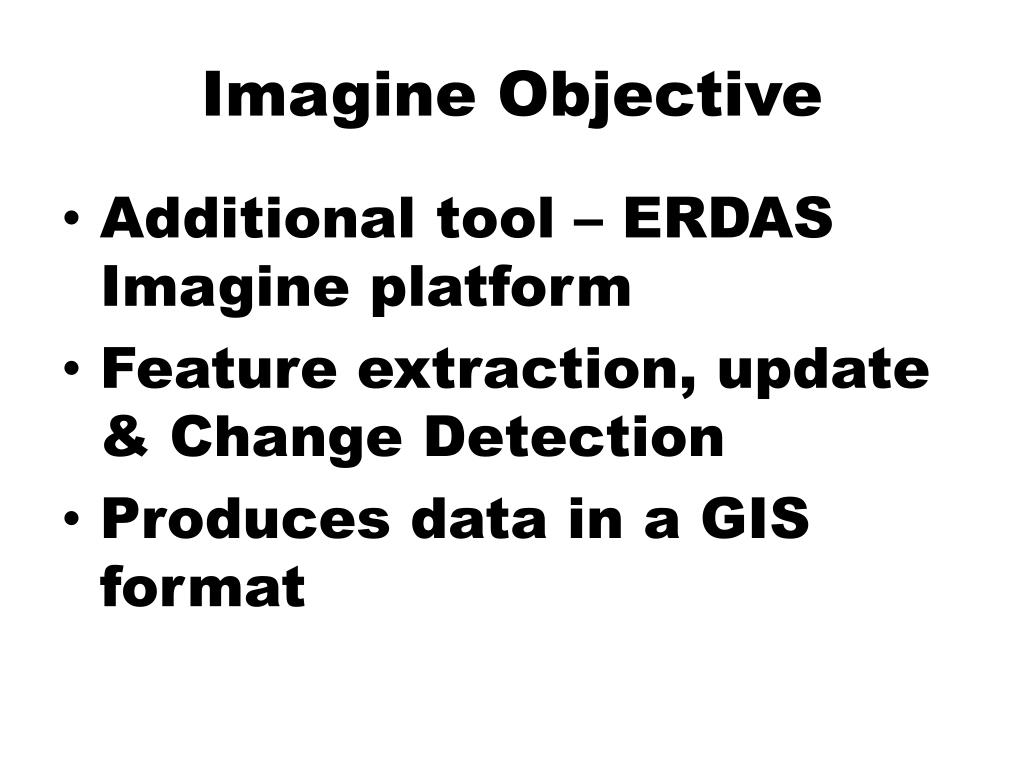 Imagine Objective

• Additional tool – ERDAS Imagine platform
• Feature extraction, update & Change Detection
• Produces data in a GIS format